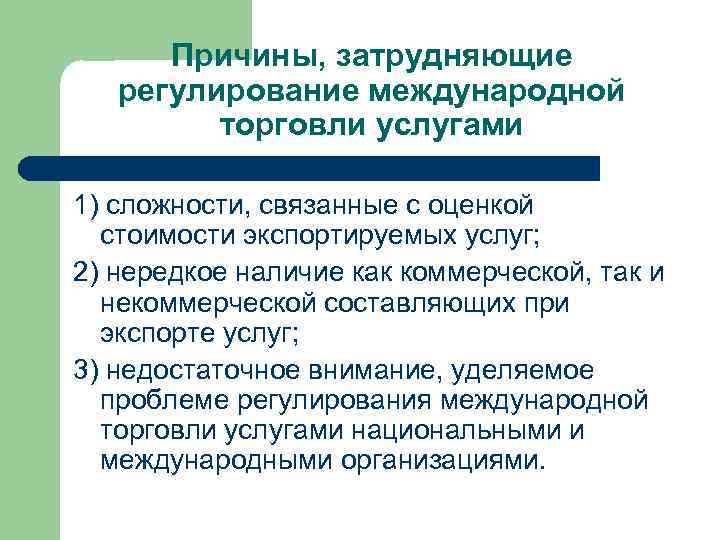 Причины, затрудняющие регулирование международной торговли услугами

1) сложности, связанные с оценкой стоимости экспортируемых услуг;

2) нередкое наличие как коммерческой, так и некоммерческой составляющих при экспорте услуг;

3) недостаточное внимание, уделяемое проблеме регулирования международной торговли услугами национальными и международными организациями.